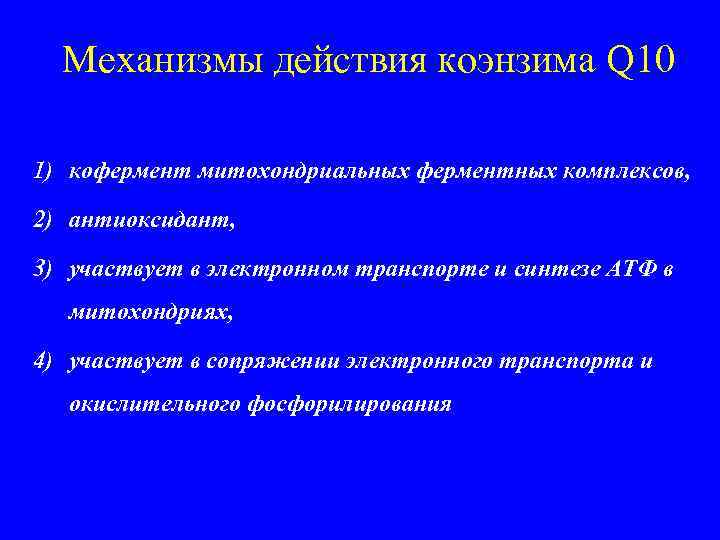 Механизмы действия коэнзима Q10

1) кофермент митохондриальных ферментных комплексов,

2) антиоксидант,

3) участвует в электронном транспорте и синтезе АТФ в митохондриях,

4) участвует в сопряжении электронного транспорта и окислительного фосфорилирования